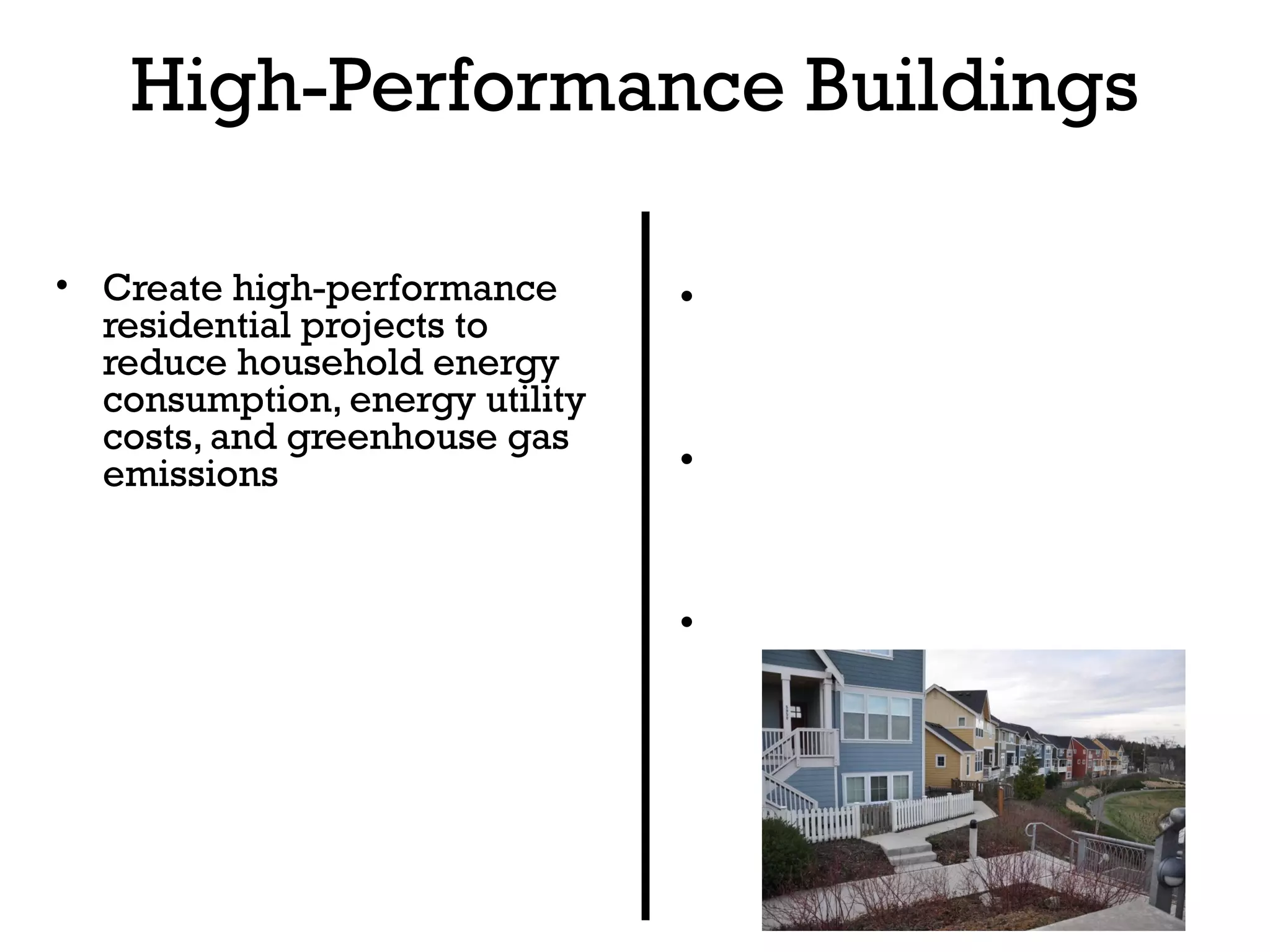 High-Performance Buildings

• Create high-performance residential projects to reduce household energy consumption, energy utility costs, and greenhouse gas emissions

•

•

•